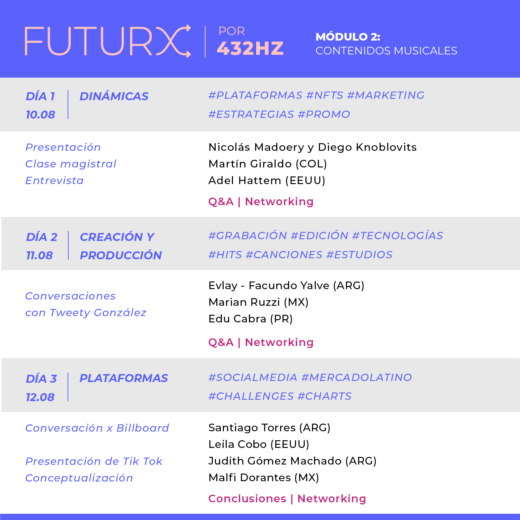 FUTURX | POR 432HZ

MÓDULO 2:
CONTENIDOS MUSICALES

DÍA 1
10.08 | DINÁMICAS

#PLATAFORMAS #NFTS #MARKETING #ESTRATEGIAS #PROMO

Presentación
Clase magistral
Entrevista

Nicolás Madoery y Diego Knoblovits
Martín Giraldo (COL)
Adel Hattem (EEUU)

Q&A | Networking

DÍA 2
11.08 | CREACIÓN Y PRODUCCIÓN

#GRABACIÓN #EDICIÓN #TECNOLOGÍAS #HITS #CANCIONES #ESTUDIOS

Conversaciones con Tweety González

Evlay - Facundo Yalve (ARG)
Marian Ruzzi (MX)
Edu Cabra (PR)

Q&A | Networking

DÍA 3
12.08 | PLATAFORMAS

#SOCIALMEDIA #MERCADOLATINO #CHALLENGES #CHARTS

Conversación x Billboard

Presentación de Tik Tok
Conceptualización

Santiago Torres (ARG)
Leila Cobo (EEUU)
Judith Gómez Machado (ARG)
Malfi Dorantes (MX)

Conclusiones | Networking